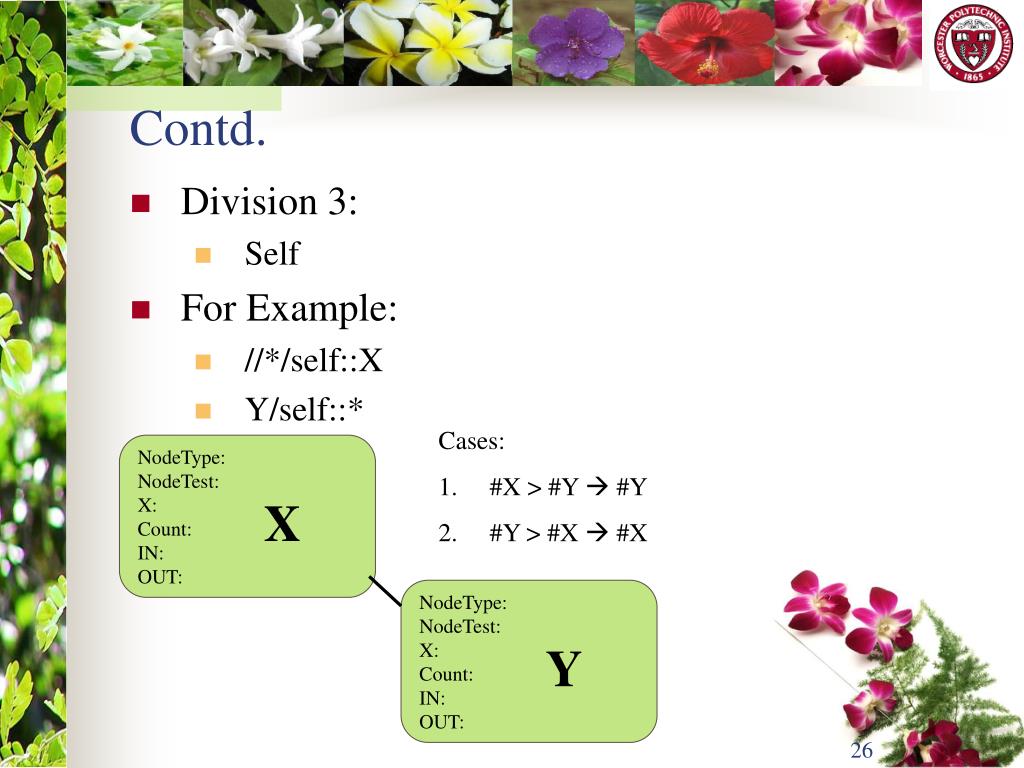 WORCESTER POLYTECHNIC INSTITUTE 1865

Contd.

Division 3:

Self

For Example:

//*/self::X

Y/self::*

NodeType:
NodeTest:
X:
Count:
IN:
OUT:

X

Cases:

1. #X > #Y → #Y

2. #Y > #X → #X

NodeType:
NodeTest:
X:
Count:
IN:
OUT:

Y

26